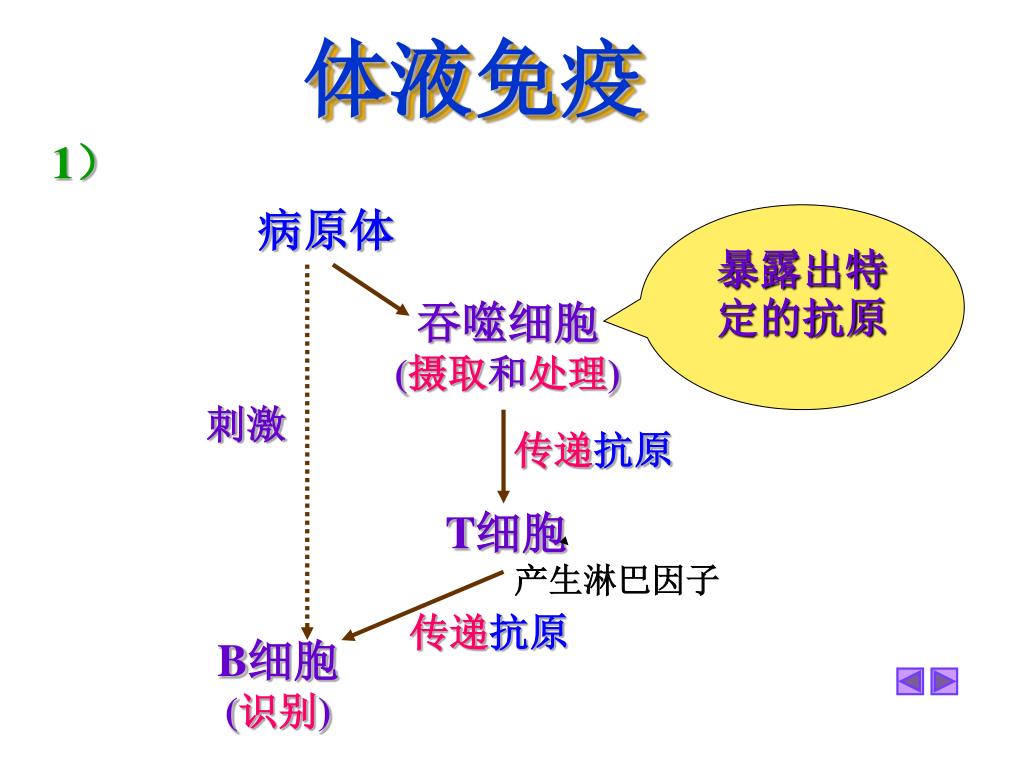 体液免疫

1）

病原体

吞噬细胞
(摄取和处理)

暴露出特定的抗原

刺激

传递抗原

T细胞

产生淋巴因子

传递抗原

B细胞
(识别)